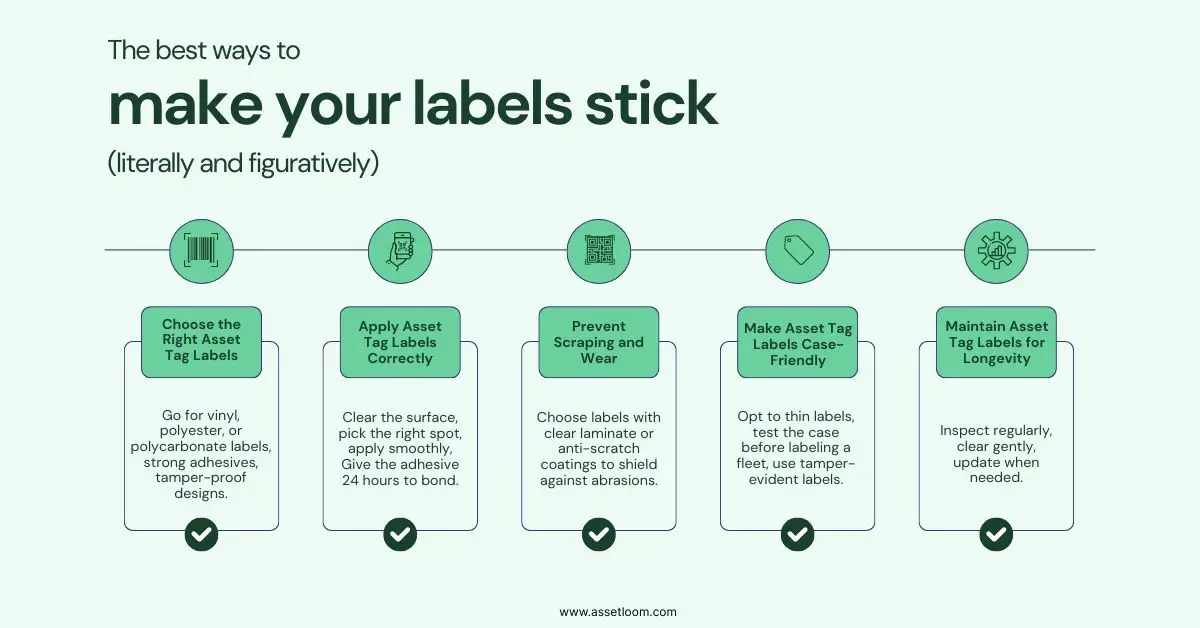 The best ways to

make your labels stick

(literally and figuratively)

Choose the Right Asset Tag Labels

Go for vinyl, polyester, or polycarbonate labels, strong adhesives, tamper-proof designs.

Apply Asset Tag Labels Correctly

Clear the surface, pick the right spot, apply smoothly, Give the adhesive 24 hours to bond.

Prevent Scraping and Wear

Choose labels with clear laminate or anti-scratch coatings to shield against abrasions.

Make Asset Tag Labels Case-Friendly

Opt to thin labels, test the case before labeling a fleet, use tamper-evident labels.

Maintain Asset Tag Labels for Longevity

Inspect regularly, clear gently, update when needed.

www.assetloom.com